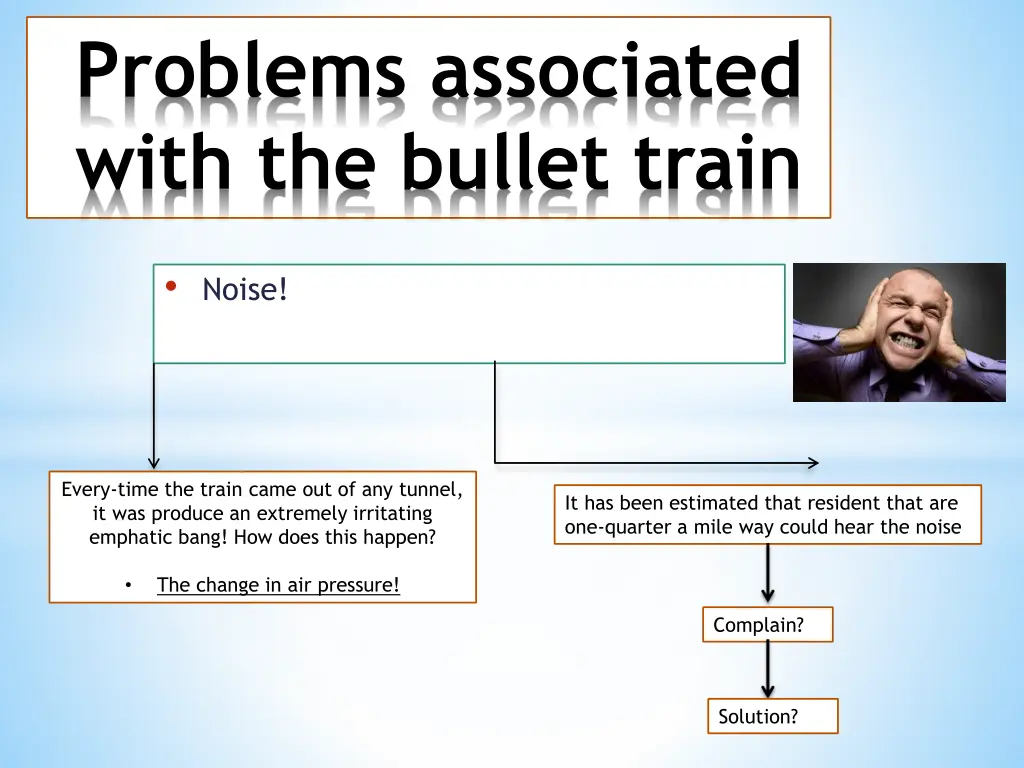 Problems associated with the bullet train

• Noise!

Every-time the train came out of any tunnel, it was produce an extremely irritating emphatic bang! How does this happen?

• The change in air pressure!

It has been estimated that resident that are one-quarter a mile way could hear the noise

Complain?

Solution?